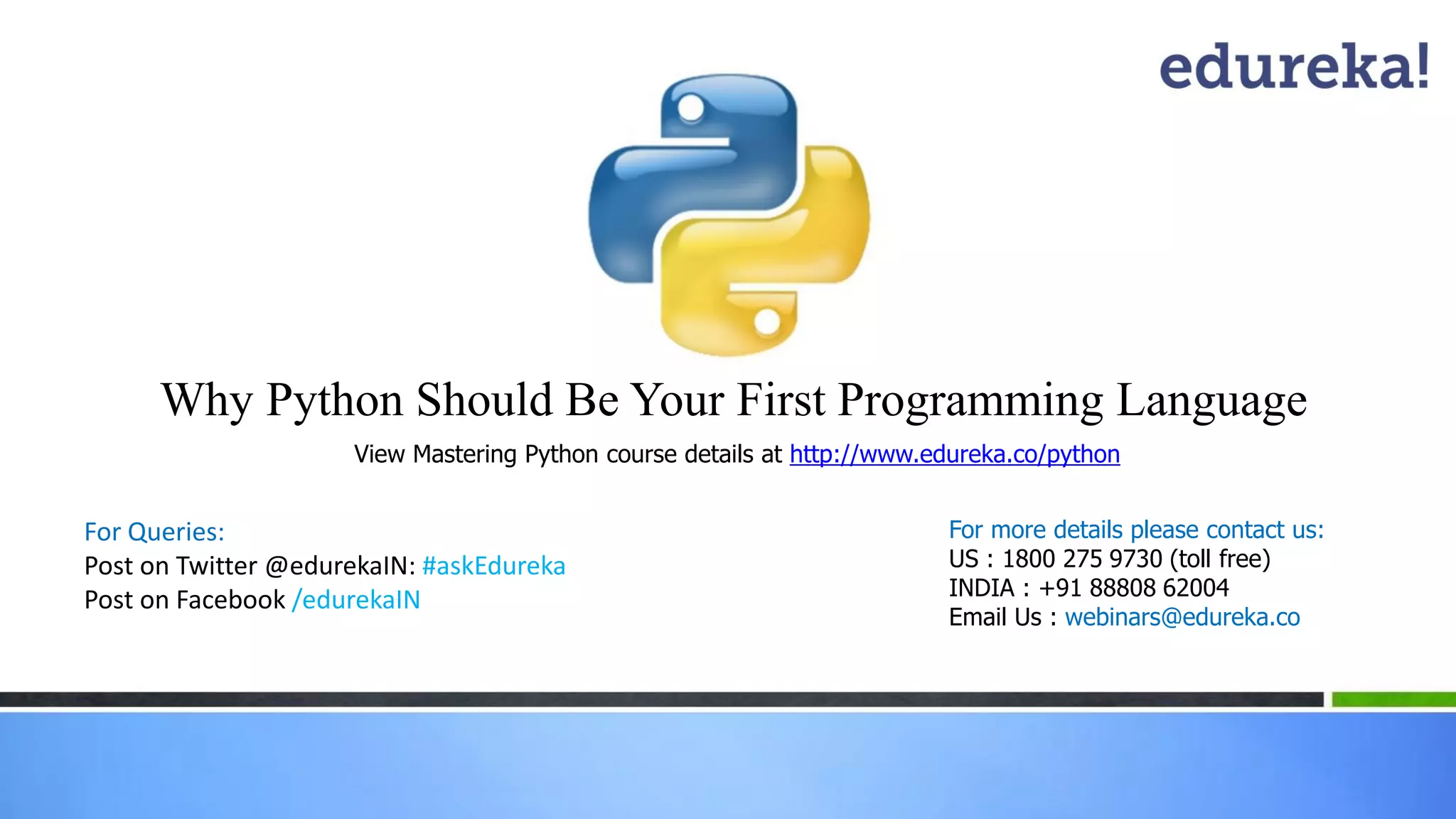 edureka!

Why Python Should Be Your First Programming Language

View Mastering Python course details at http://www.edureka.co/python

For Queries:
Post on Twitter @edurekaIN: #askEdureka
Post on Facebook /edurekaIN

For more details please contact us:
US : 1800 275 9730 (toll free)
INDIA : +91 88808 62004
Email Us : webinars@edureka.co